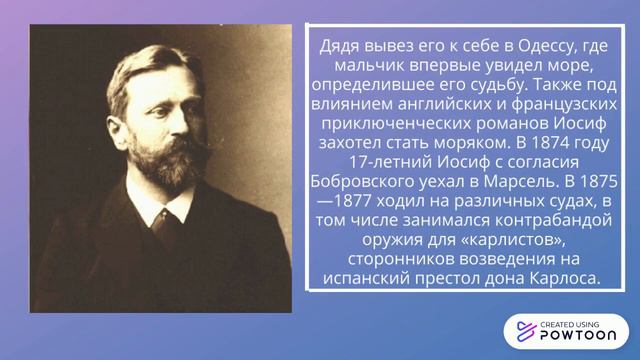 Дядя вывез его к себе в Одессу, где мальчик впервые увидел море, определившее его судьбу. Также под влиянием английских и французских приключенческих романов Иосиф захотел стать моряком. В 1874 году 17-летний Иосиф с согласия Бобровского уехал в Марсель. В 1875—1877 ходил на различных судах, в том числе занимался контрабандой оружия для «карлистов», сторонников возведения на испанский престол дона Карлоса.

CREATED USING
POWTOON